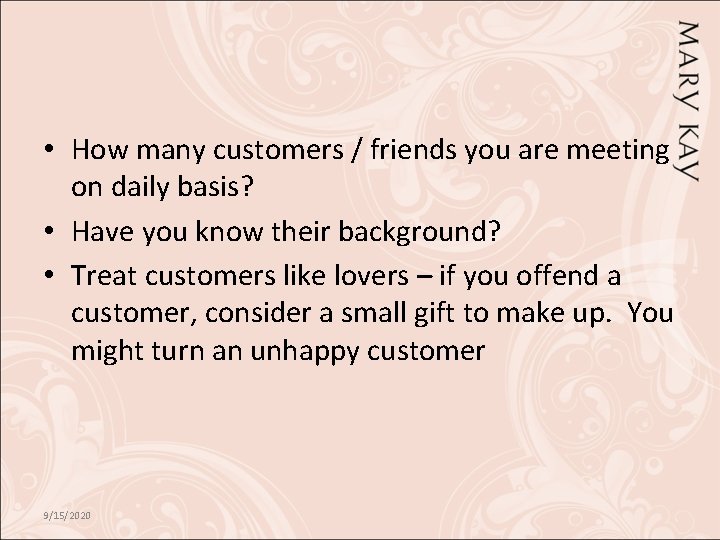 MARY KAY

• How many customers / friends you are meeting on daily basis?
• Have you know their background?
• Treat customers like lovers – if you offend a customer, consider a small gift to make up. You might turn an unhappy customer

9/15/2020